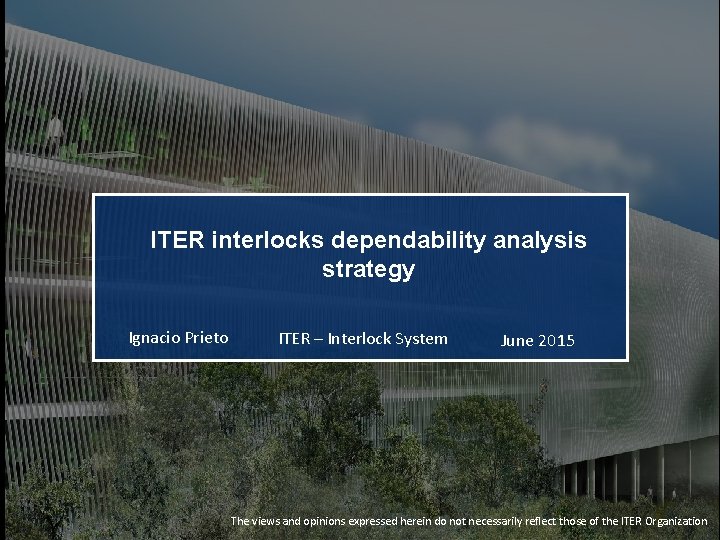 ITER interlocks dependability analysis strategy

Ignacio Prieto

ITER – Interlock System

June 2015

The views and opinions expressed herein do not necessarily reflect those of the ITER Organization